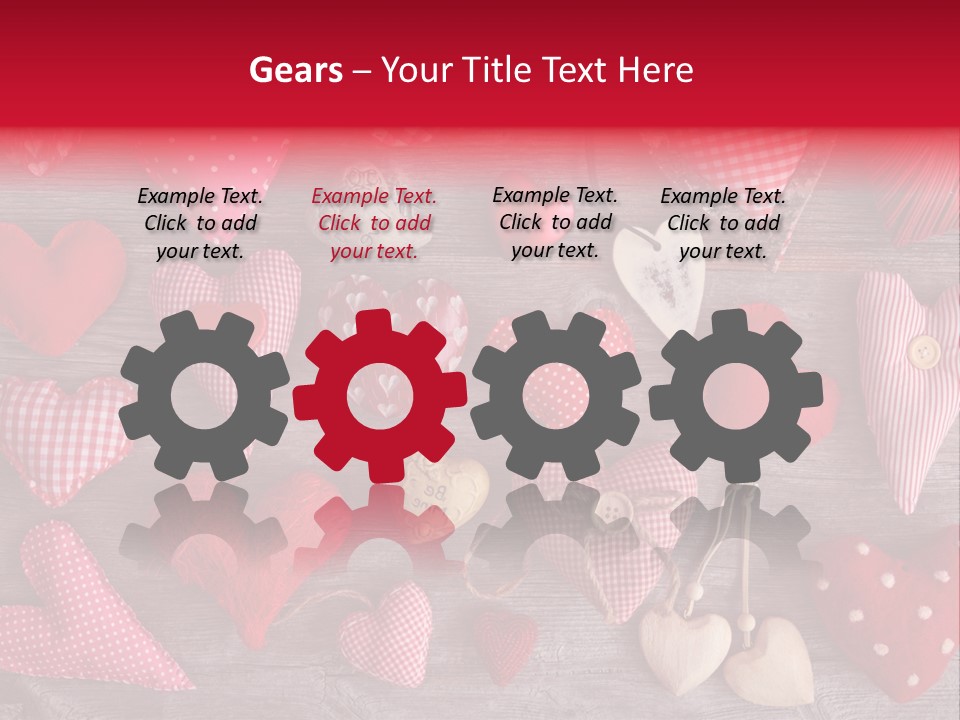 Gears – Your Title Text Here

Example Text. Click to add your text.

Example Text. Click to add your text.

Example Text. Click to add your text.

Example Text. Click to add your text.